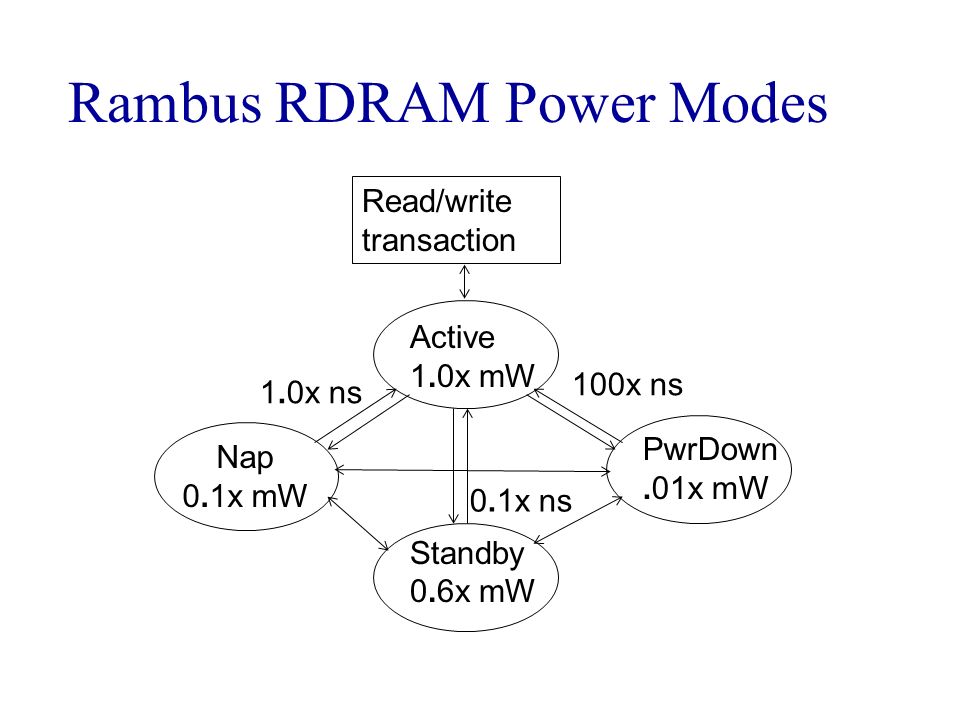 Rambus RDRAM Power Modes

Read/write transaction

Active
1.0x mW

1.0x ns

100x ns

Nap
0.1x mW

PwrDown
.01x mW

0.1x ns

Standby
0.6x mW